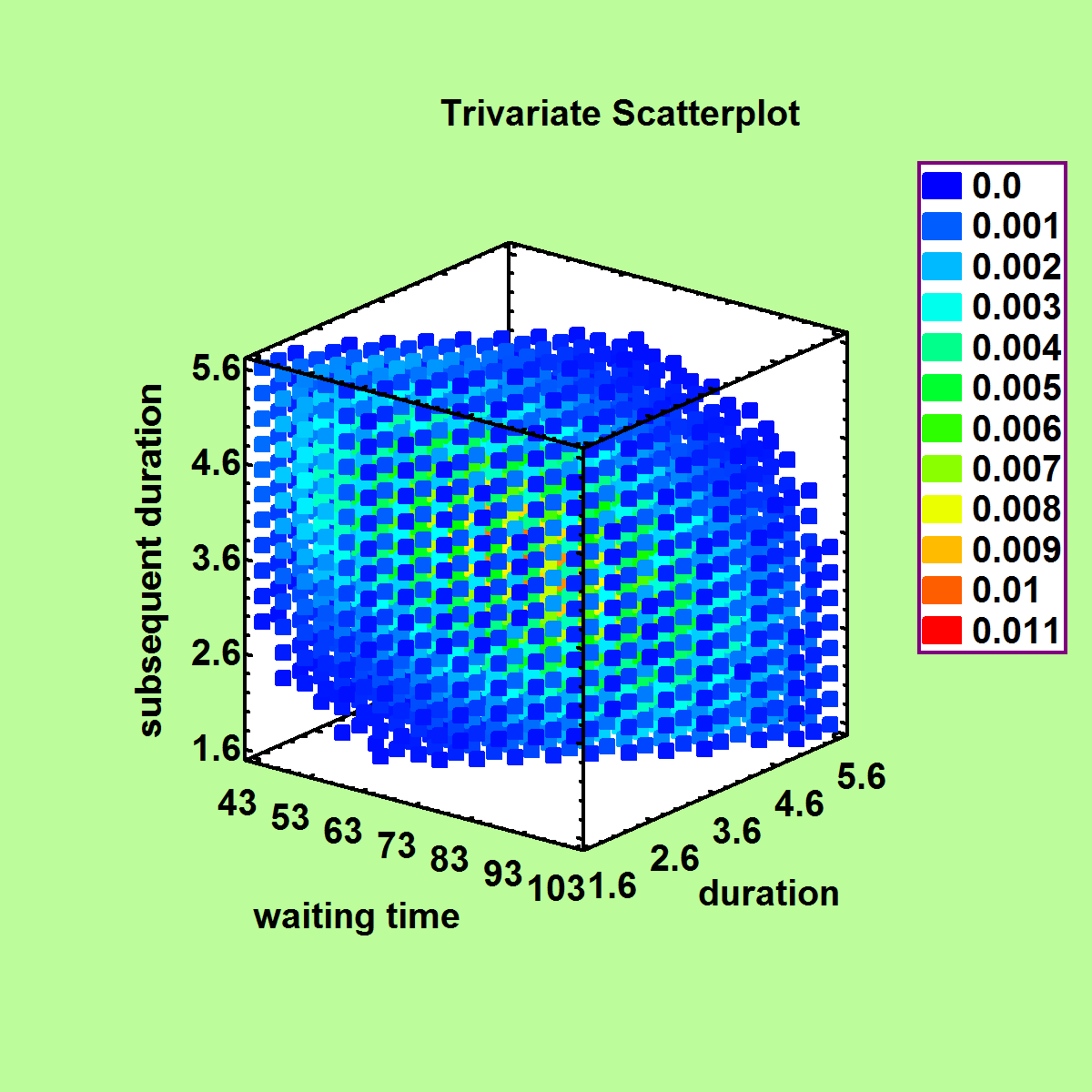 Trivariate Scatterplot

0.0
0.001
0.002
0.003
0.004
0.005
0.006
0.007
0.008
0.009
0.01
0.011

subsequent duration
5.6
4.6
3.6
2.6
1.6

43
53
63
73
83
93
103
waiting time

1.6
2.6
3.6
4.6
5.6
duration